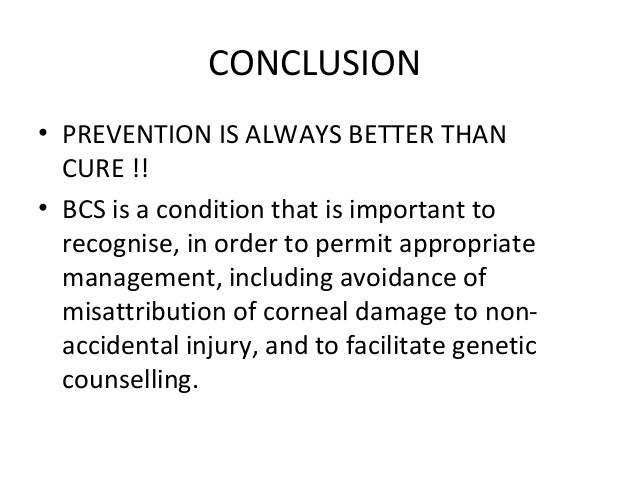 CONCLUSION

• PREVENTION IS ALWAYS BETTER THAN CURE !!

• BCS is a condition that is important to recognise, in order to permit appropriate management, including avoidance of misattribution of corneal damage to non-accidental injury, and to facilitate genetic counselling.